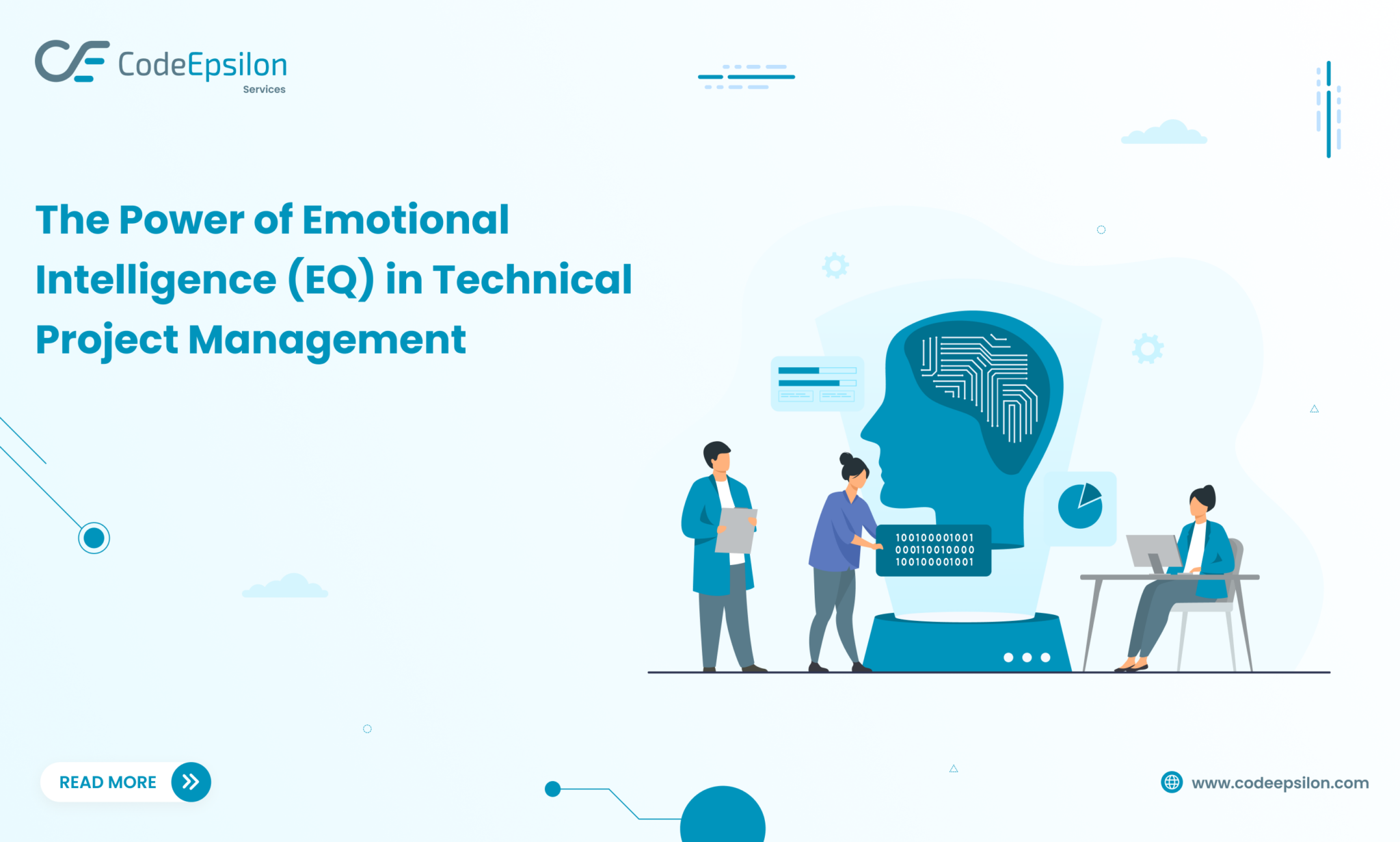 CodeEpsilon
Services

The Power of Emotional Intelligence (EQ) in Technical Project Management

100100001001
000110010000
100100001001

READ MORE

www.codeepsilon.com